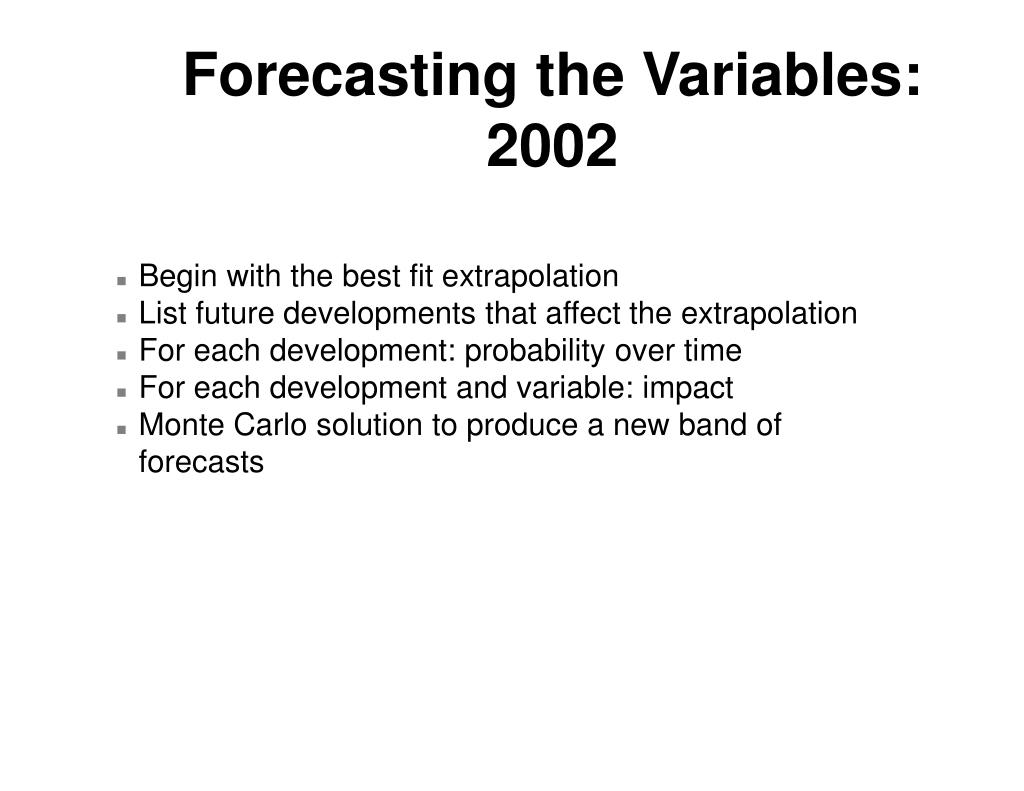 Forecasting the Variables: 2002

- Begin with the best fit extrapolation
- List future developments that affect the extrapolation
- For each development: probability over time
- For each development and variable: impact
- Monte Carlo solution to produce a new band of forecasts